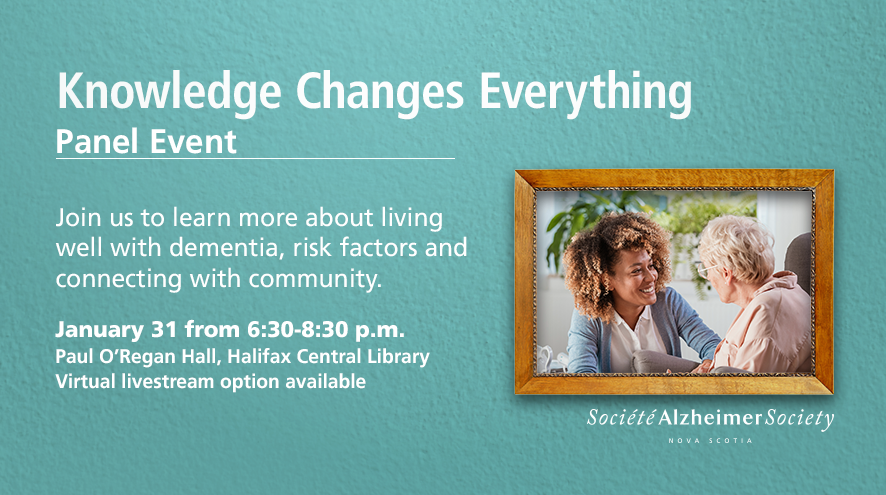 Knowledge Changes Everything
Panel Event

Join us to learn more about living well with dementia, risk factors and connecting with community.

January 31 from 6:30-8:30 p.m.
Paul O'Regan Hall, Halifax Central Library
Virtual livestream option available

Société Alzheimer Society
NOVA SCOTIA